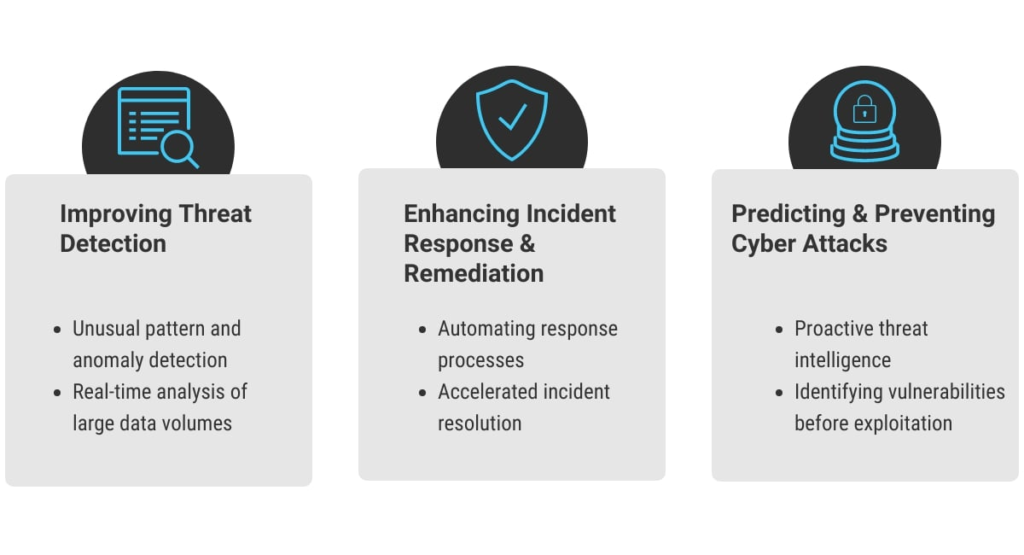 Improving Threat Detection

- Unusual pattern and anomaly detection
- Real-time analysis of large data volumes

Enhancing Incident Response & Remediation

- Automating response processes
- Accelerated incident resolution

Predicting & Preventing Cyber Attacks

- Proactive threat intelligence
- Identifying vulnerabilities before exploitation